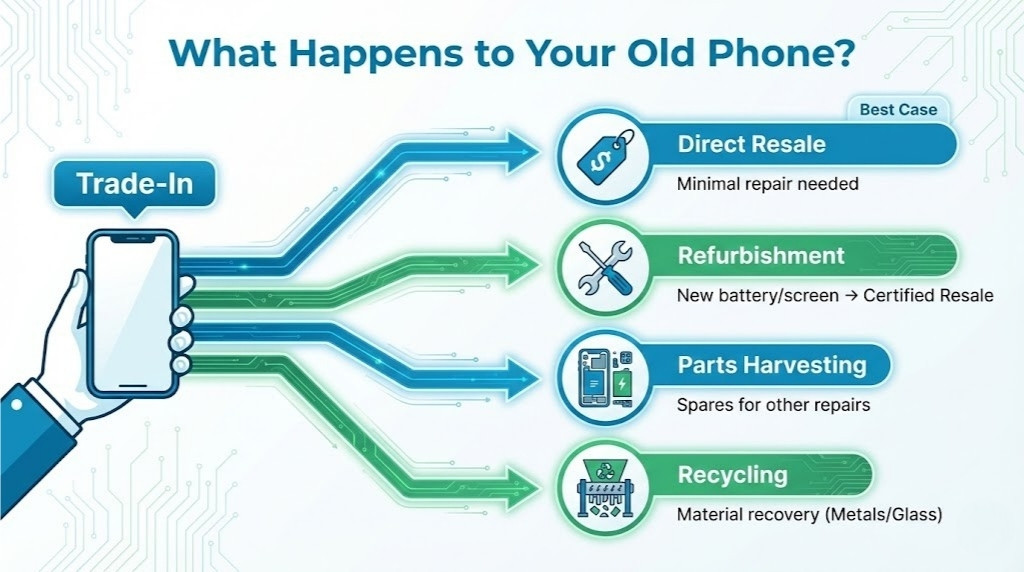 What Happens to Your Old Phone?

Trade-In

Best Case

Direct Resale

Minimal repair needed

Refurbishment

New battery/screen → Certified Resale

Parts Harvesting

Spares for other repairs

Recycling

Material recovery (Metals/Glass)